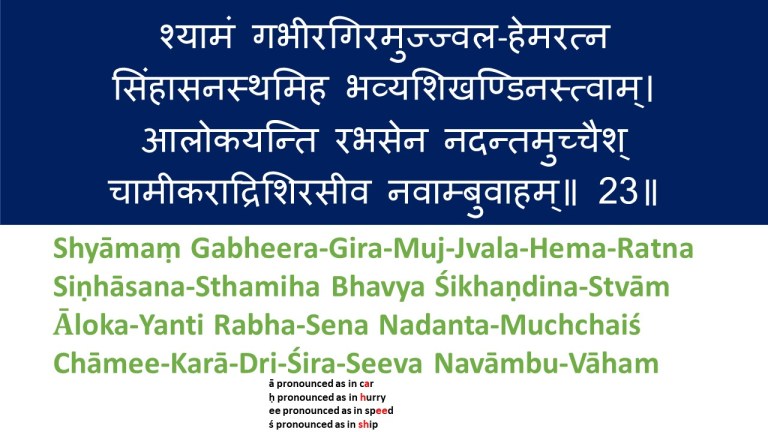 श्यामं गभीरगिरमुज्ज्वल-हेमरत्न
सिंहासनस्थमिह भव्यशिखण्डिनस्त्वाम्।
आलोकयन्ति रभसेन नदन्तमुच्चैश्
चामीकराद्रिशिरसीव नवाम्बुवाहम्॥ 23॥

Shyāmaṃ Gabheera-Gira-Muj-Jvala-Hema-Ratna
Siṇhāsana-Sthamiha Bhavya Śikhaṇdina-Stvām
Āloka-Yanti Rabha-Sena Nadanta-Muchchaiś
Chāmee-Karā-Dri-Śira-Seeva Navāmbu-Vāham

ā pronounced as in car
ḥ pronounced as in hurry
ee pronounced as in speed
ś pronounced as in ship